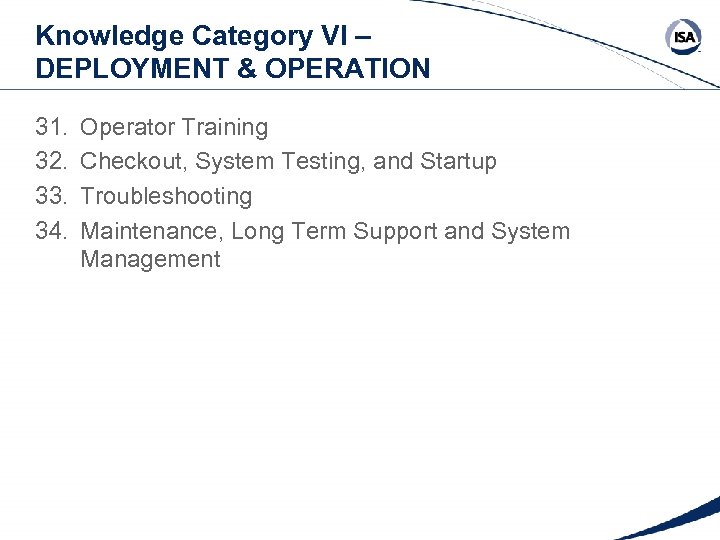 Knowledge Category VI –
DEPLOYMENT & OPERATION

ISA

31. Operator Training
32. Checkout, System Testing, and Startup
33. Troubleshooting
34. Maintenance, Long Term Support and System Management